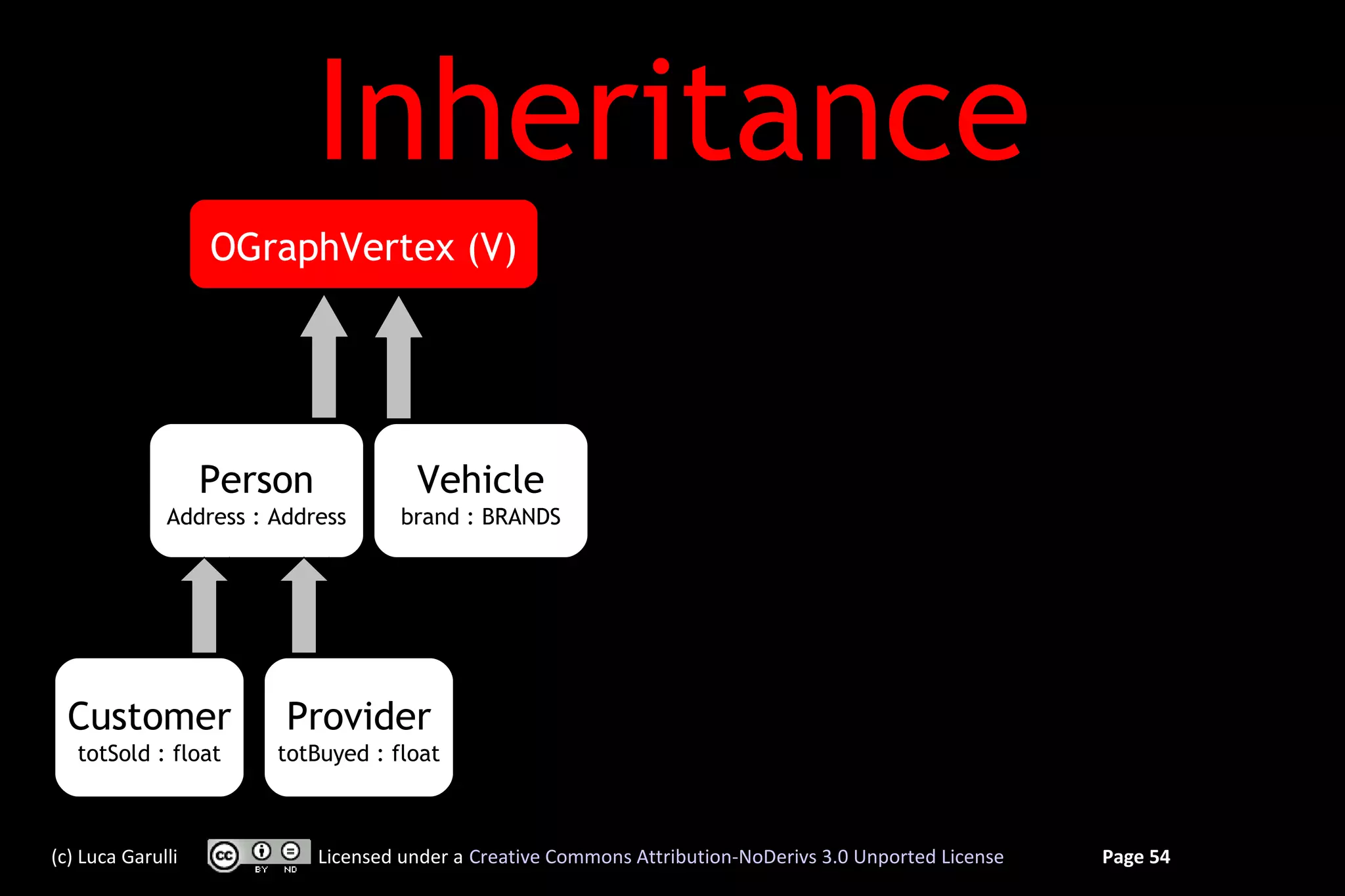 Inheritance

OGraphVertex (V)

Person
Address : Address

Vehicle
brand : BRANDS

Customer
totSold : float

Provider
totBuyed : float

(c) Luca Garulli

cc BY ND

Licensed under a Creative Commons Attribution-NoDerivs 3.0 Unported License

Page 54